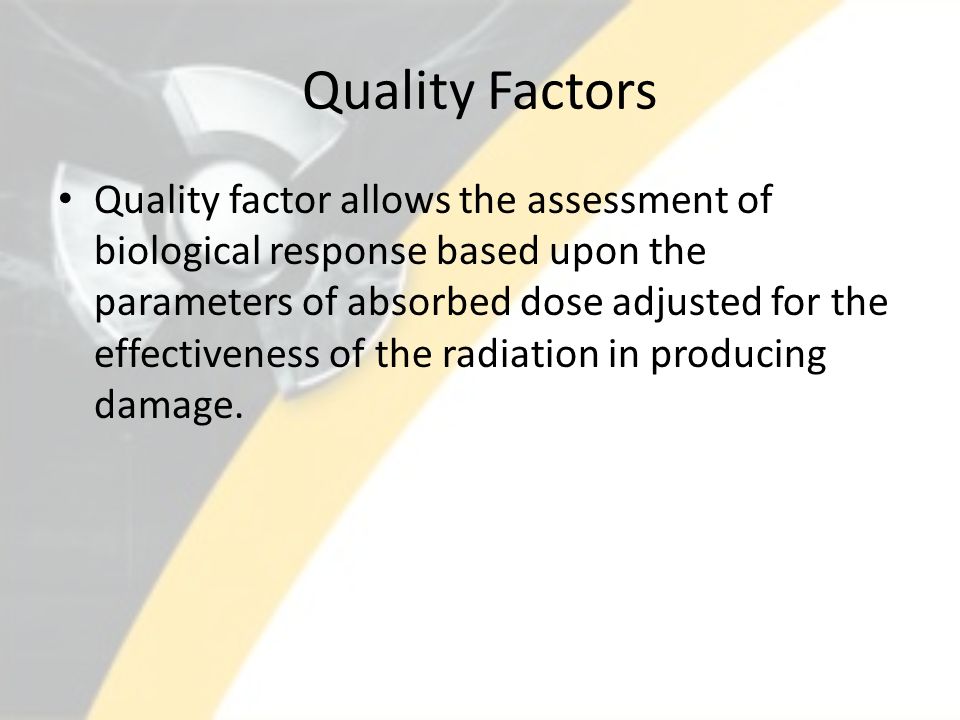 Quality Factors

• Quality factor allows the assessment of biological response based upon the parameters of absorbed dose adjusted for the effectiveness of the radiation in producing damage.